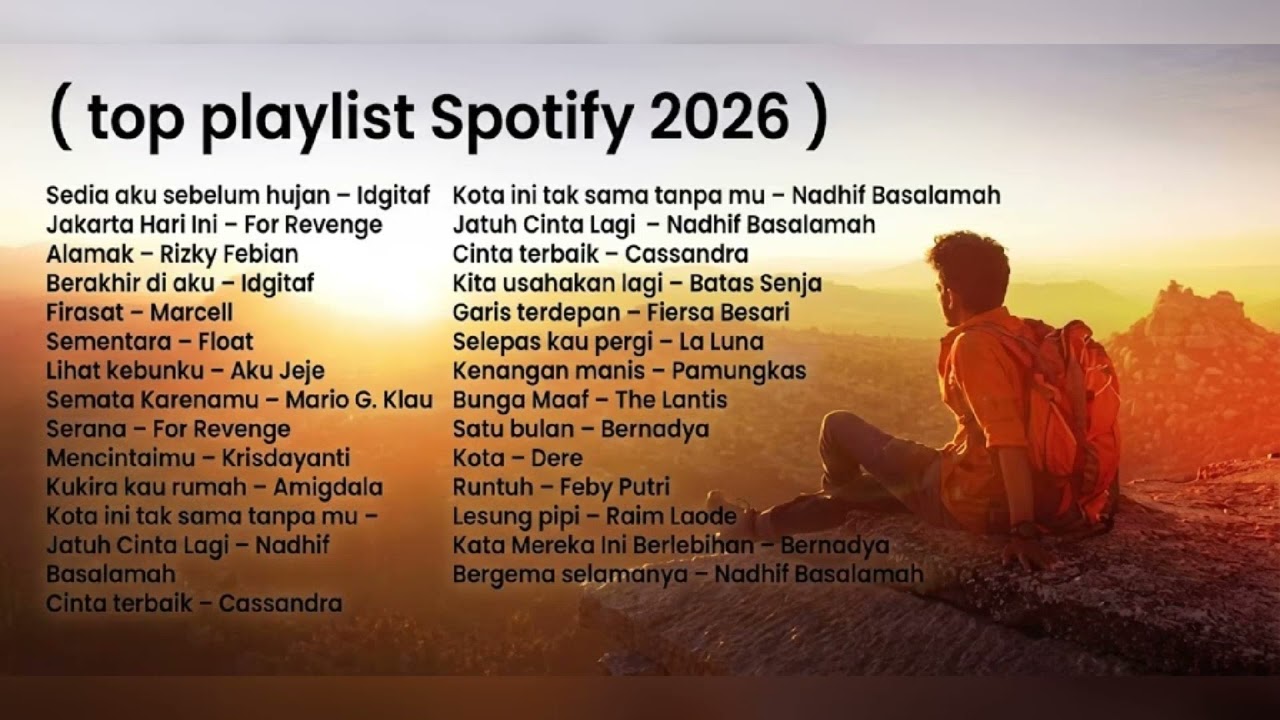 ( top playlist Spotify 2026 )

Sedia aku sebelum hujan – Idgitaf
Jakarta Hari Ini – For Revenge
Alamak – Rizky Febian
Berakhir di aku – Idgitaf
Firasat – Marcell
Sementara – Float
Lihat kebunku – Aku Jeje
Semata Karenamu – Mario G. Klau
Serana – For Revenge
Mencintaimu – Krisdayanti
Kukira kau rumah – Amigdala
Kota ini tak sama tanpa mu –
Jatuh Cinta Lagi – Nadhif Basalamah
Cinta terbaik – Cassandra

Kota ini tak sama tanpa mu – Nadhif Basalamah
Jatuh Cinta Lagi – Nadhif Basalamah
Cinta terbaik – Cassandra
Kita usahakan lagi – Batas Senja
Garis terdepan – Fiersa Besari
Selepas kau pergi – La Luna
Kenangan manis – Pamungkas
Bunga Maaf – The Lantis
Satu bulan – Bernadya
Kota – Dere
Runtuh – Feby Putri
Lesung pipi – Raim Laode
Kata Mereka Ini Berlebihan – Bernadya
Bergema selamanya – Nadhif Basalamah